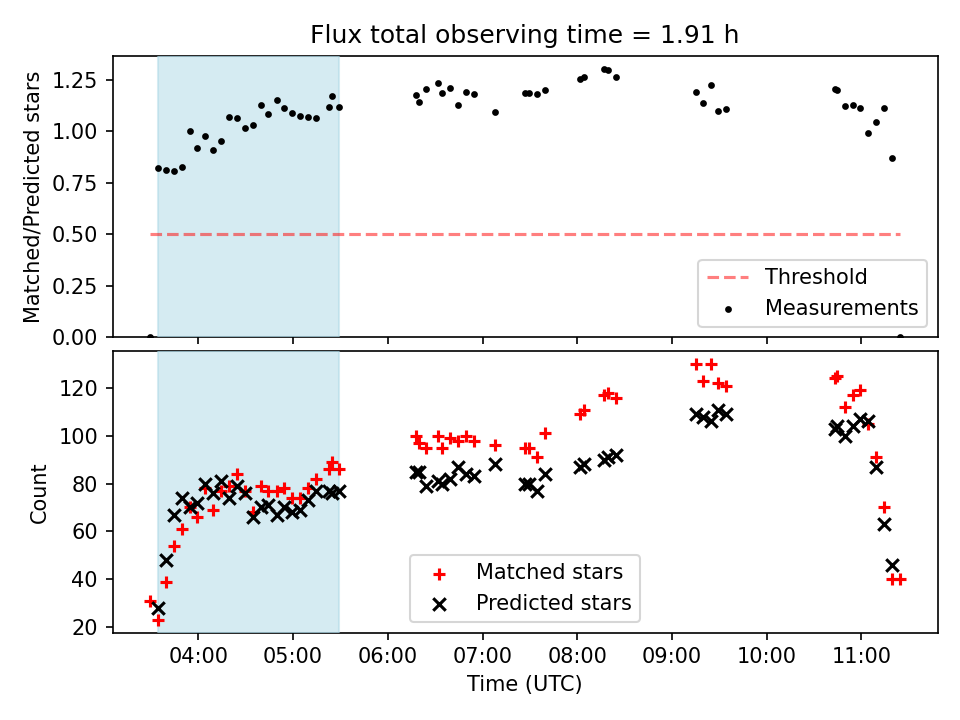 Flux total observing time = 1.91 h

Matched/Predicted stars

1.25
1.00
0.75
0.50
0.25
0.00

Threshold
Measurements

Count

120
100
80
60
40
20

Matched stars
Predicted stars

04:00
05:00
06:00
07:00
08:00
09:00
10:00
11:00

Time (UTC)